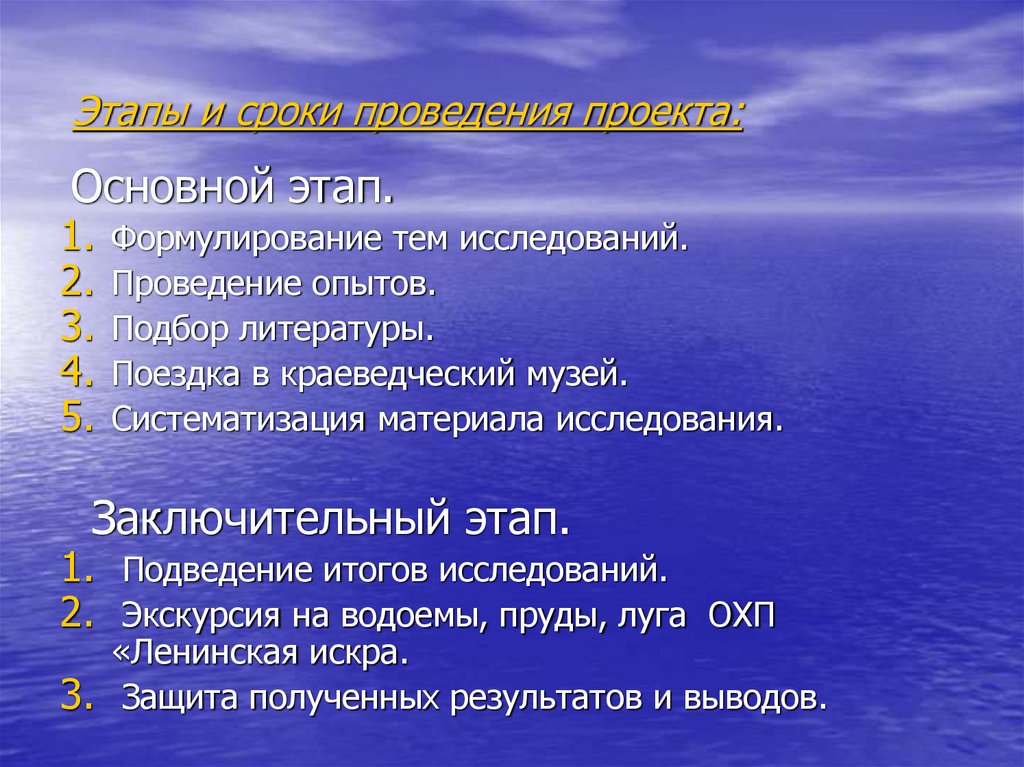 Этапы и сроки проведения проекта:

Основной этап.
1. Формулирование тем исследований.
2. Проведение опытов.
3. Подбор литературы.
4. Поездка в краеведческий музей.
5. Систематизация материала исследования.

Заключительный этап.
1. Подведение итогов исследований.
2. Экскурсия на водоемы, пруды, луга ОХП «Ленинская искра.
3. Защита полученных результатов и выводов.